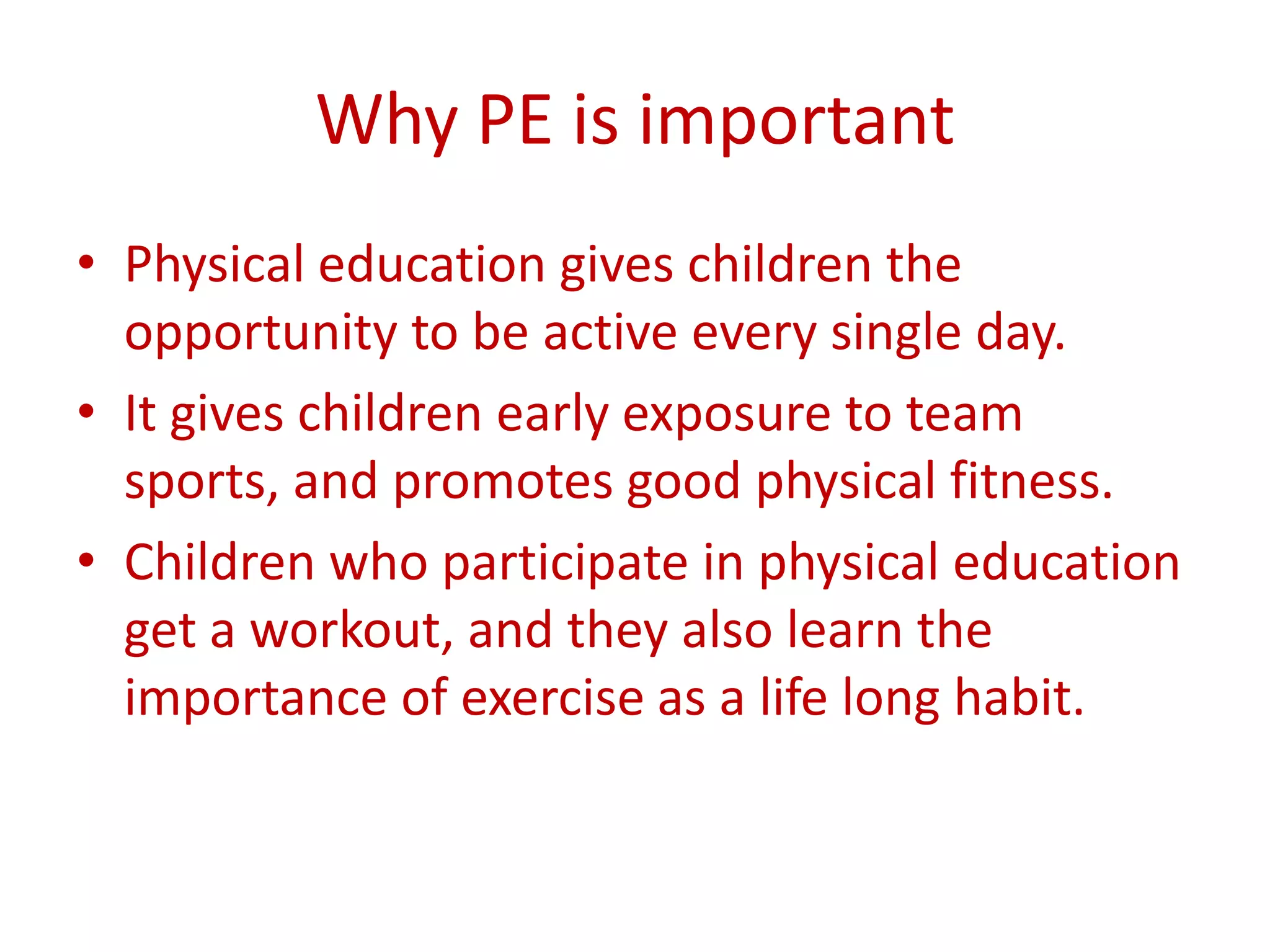 Why PE is important

• Physical education gives children the opportunity to be active every single day.
• It gives children early exposure to team sports, and promotes good physical fitness.
• Children who participate in physical education get a workout, and they also learn the importance of exercise as a life long habit.